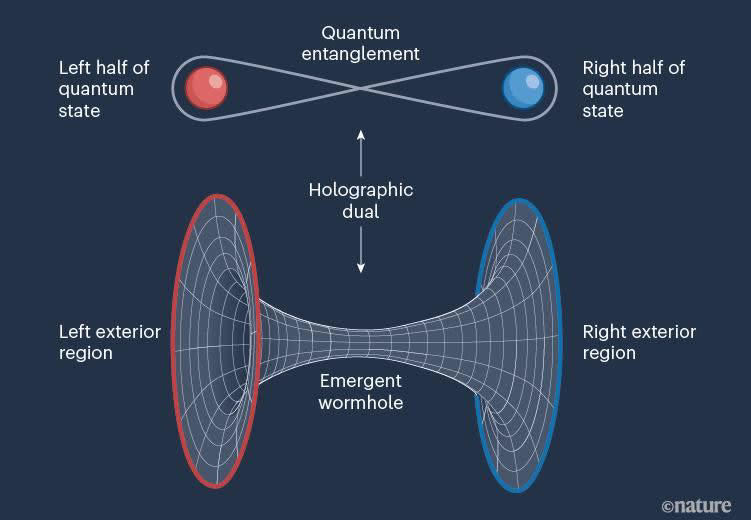 Quantum entanglement

Left half of quantum state

Right half of quantum state

Holographic dual

Left exterior region

Right exterior region

Emergent wormhole

©nature